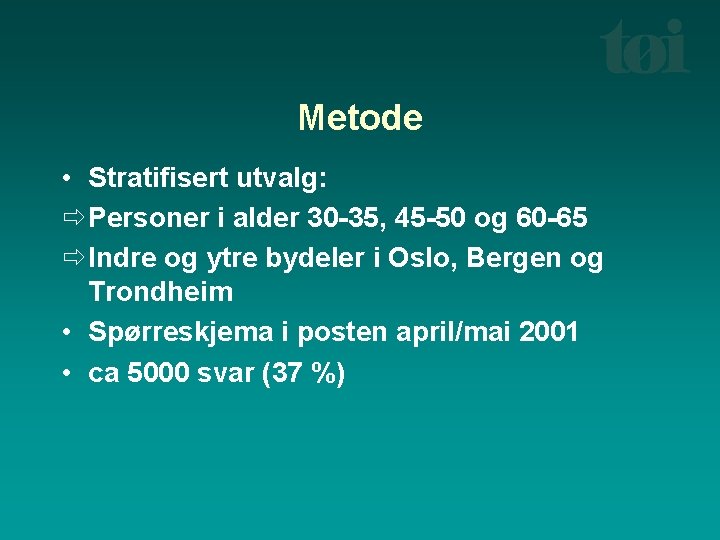 tøi

Metode

• Stratifisert utvalg:
⇨ Personer i alder 30-35, 45-50 og 60-65
⇨ Indre og ytre bydeler i Oslo, Bergen og Trondheim
• Spørreskjema i posten april/mai 2001
• ca 5000 svar (37 %)